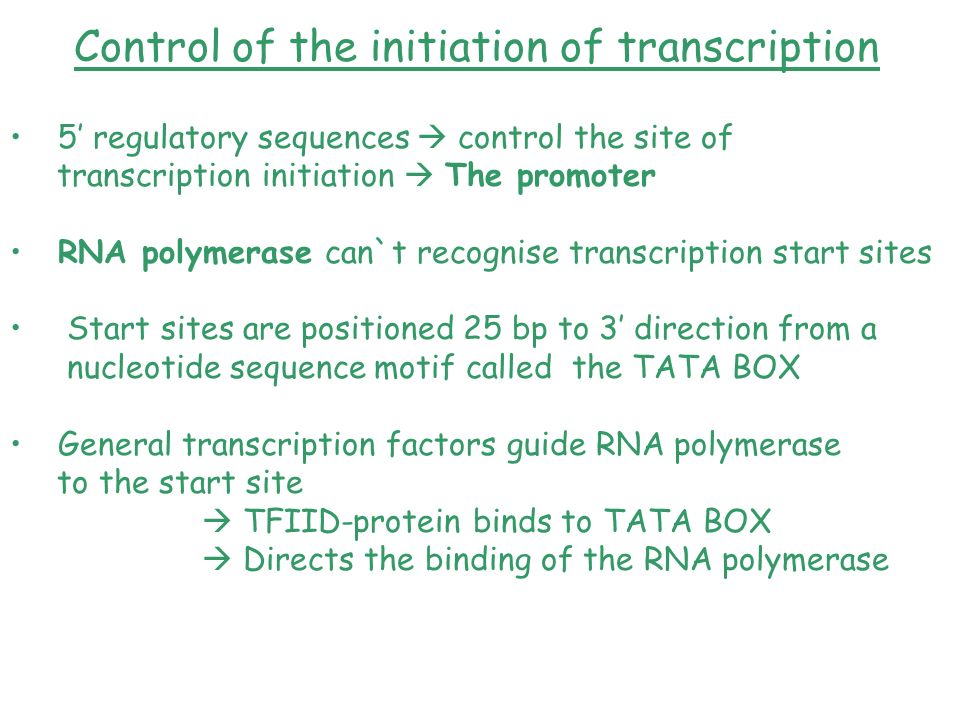 Control of the initiation of transcription

• 5’ regulatory sequences → control the site of transcription initiation → The promoter

• RNA polymerase can`t recognise transcription start sites

• Start sites are positioned 25 bp to 3’ direction from a nucleotide sequence motif called the TATA BOX

• General transcription factors guide RNA polymerase to the start site
→ TFIID-protein binds to TATA BOX
→ Directs the binding of the RNA polymerase